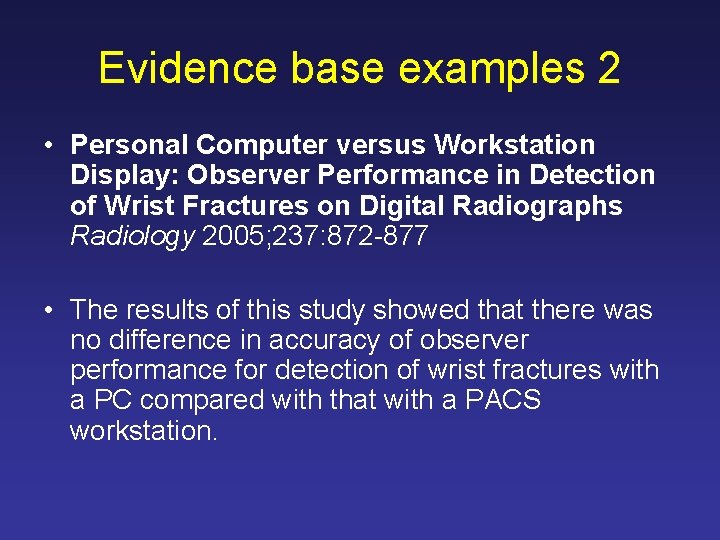 Evidence base examples 2

• Personal Computer versus Workstation Display: Observer Performance in Detection of Wrist Fractures on Digital Radiographs Radiology 2005;237:872-877

• The results of this study showed that there was no difference in accuracy of observer performance for detection of wrist fractures with a PC compared with that with a PACS workstation.